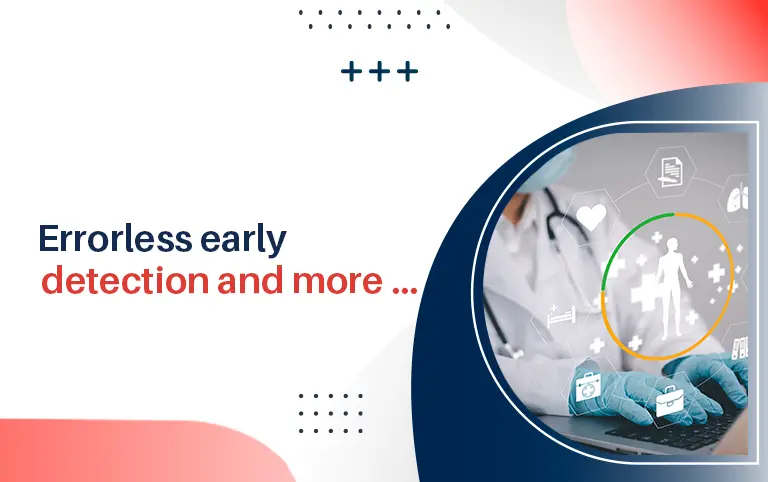 +++

Errorless early detection and more ...